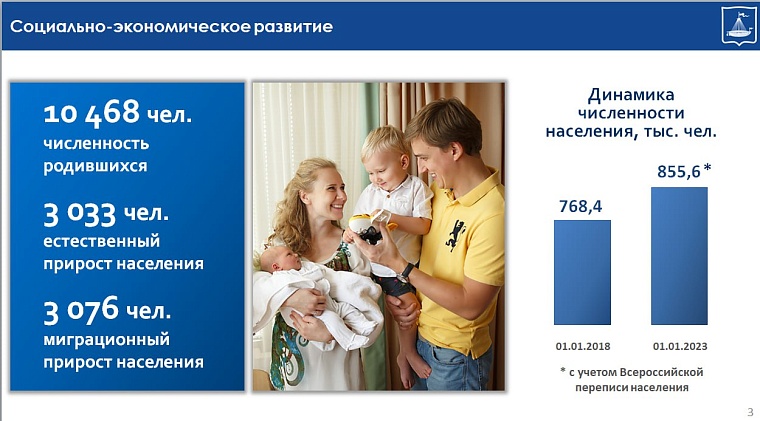 Социально-экономическое развитие

10 468 чел.
численность родившихся

3 033 чел.
естественный прирост населения

3 076 чел.
миграционный прирост населения

Динамика численности населения, тыс. чел.

768,4

855,6 *

01.01.2018

01.01.2023

* с учетом Всероссийской переписи населения

3